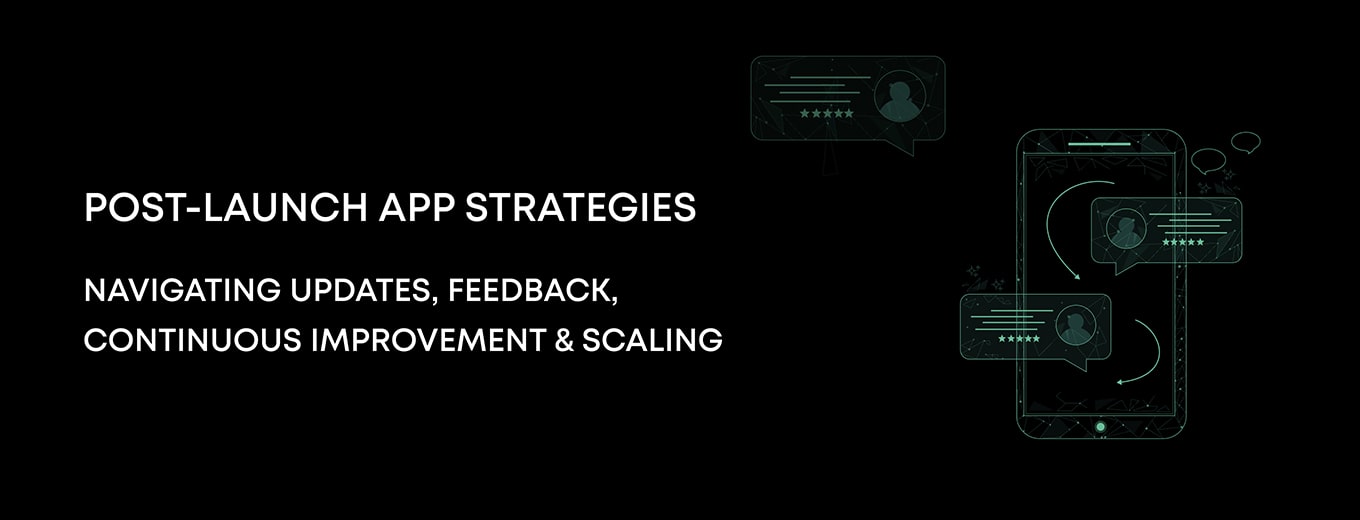 POST-LAUNCH APP STRATEGIES

NAVIGATING UPDATES, FEEDBACK, CONTINUOUS IMPROVEMENT & SCALING